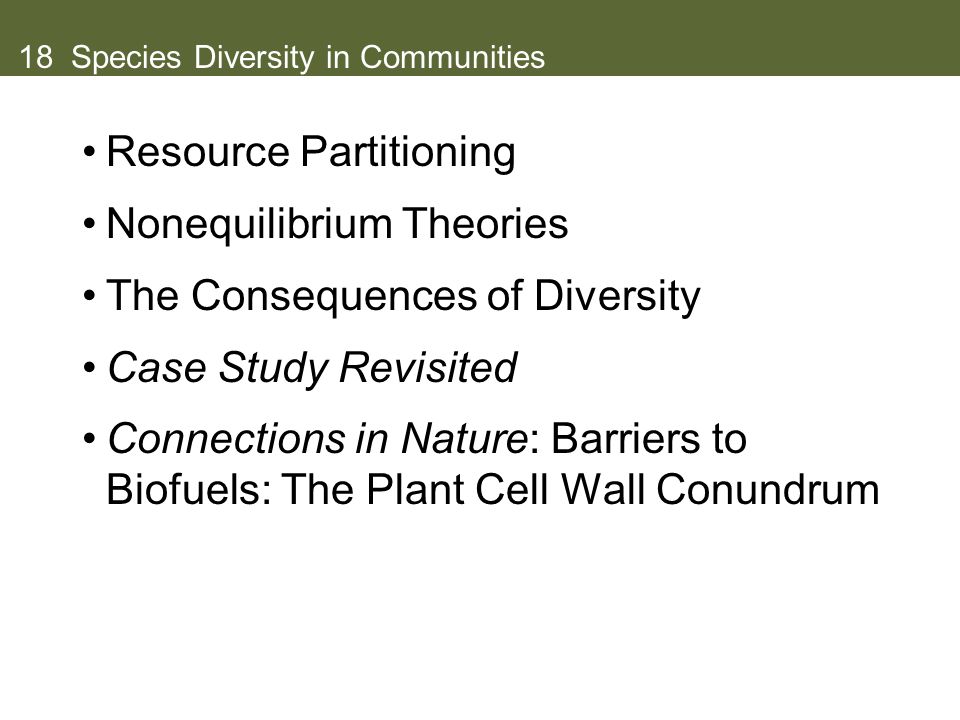 18 Species Diversity in Communities

• Resource Partitioning

• Nonequilibrium Theories

• The Consequences of Diversity

• Case Study Revisited

• Connections in Nature: Barriers to Biofuels: The Plant Cell Wall Conundrum